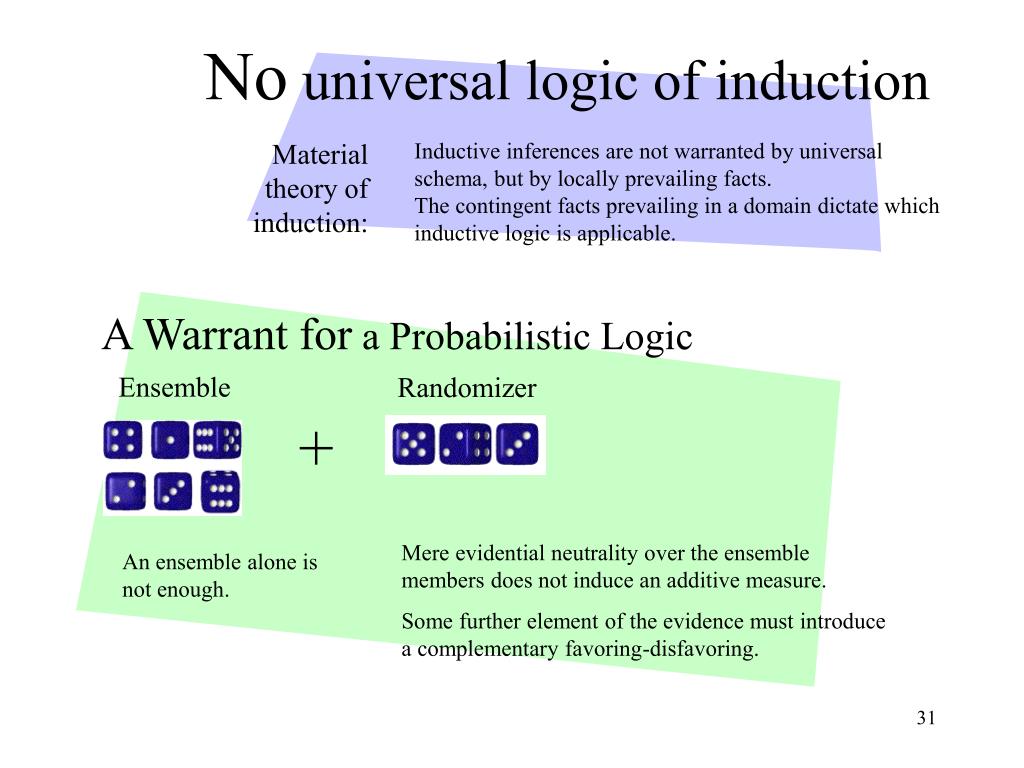 No universal logic of induction

Material theory of induction:

Inductive inferences are not warranted by universal schema, but by locally prevailing facts.
The contingent facts prevailing in a domain dictate which inductive logic is applicable.

A Warrant for a Probabilistic Logic

Ensemble

+

Randomizer

An ensemble alone is not enough.

Mere evidential neutrality over the ensemble members does not induce an additive measure.

Some further element of the evidence must introduce a complementary favoring-disfavoring.

31